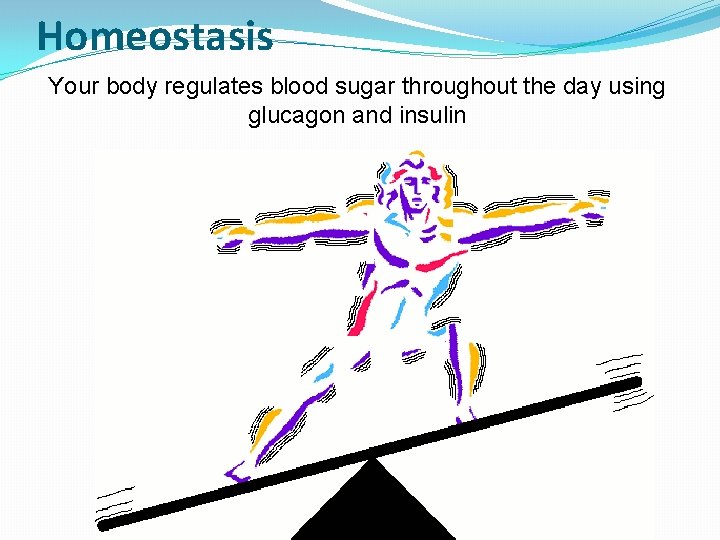 Homeostasis

Your body regulates blood sugar throughout the day using glucagon and insulin